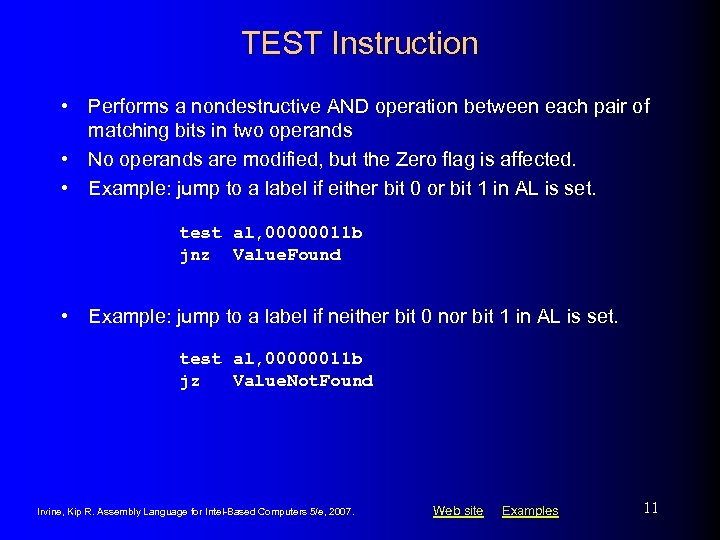 TEST Instruction

• Performs a nondestructive AND operation between each pair of matching bits in two operands
• No operands are modified, but the Zero flag is affected.
• Example: jump to a label if either bit 0 or bit 1 in AL is set.

test al,00000011b
jnz  ValueFound

• Example: jump to a label if neither bit 0 nor bit 1 in AL is set.

test al,00000011b
jz   ValueNotFound

Irvine, Kip R. Assembly Language for Intel-Based Computers 5/e, 2007.

Web site   Examples

11